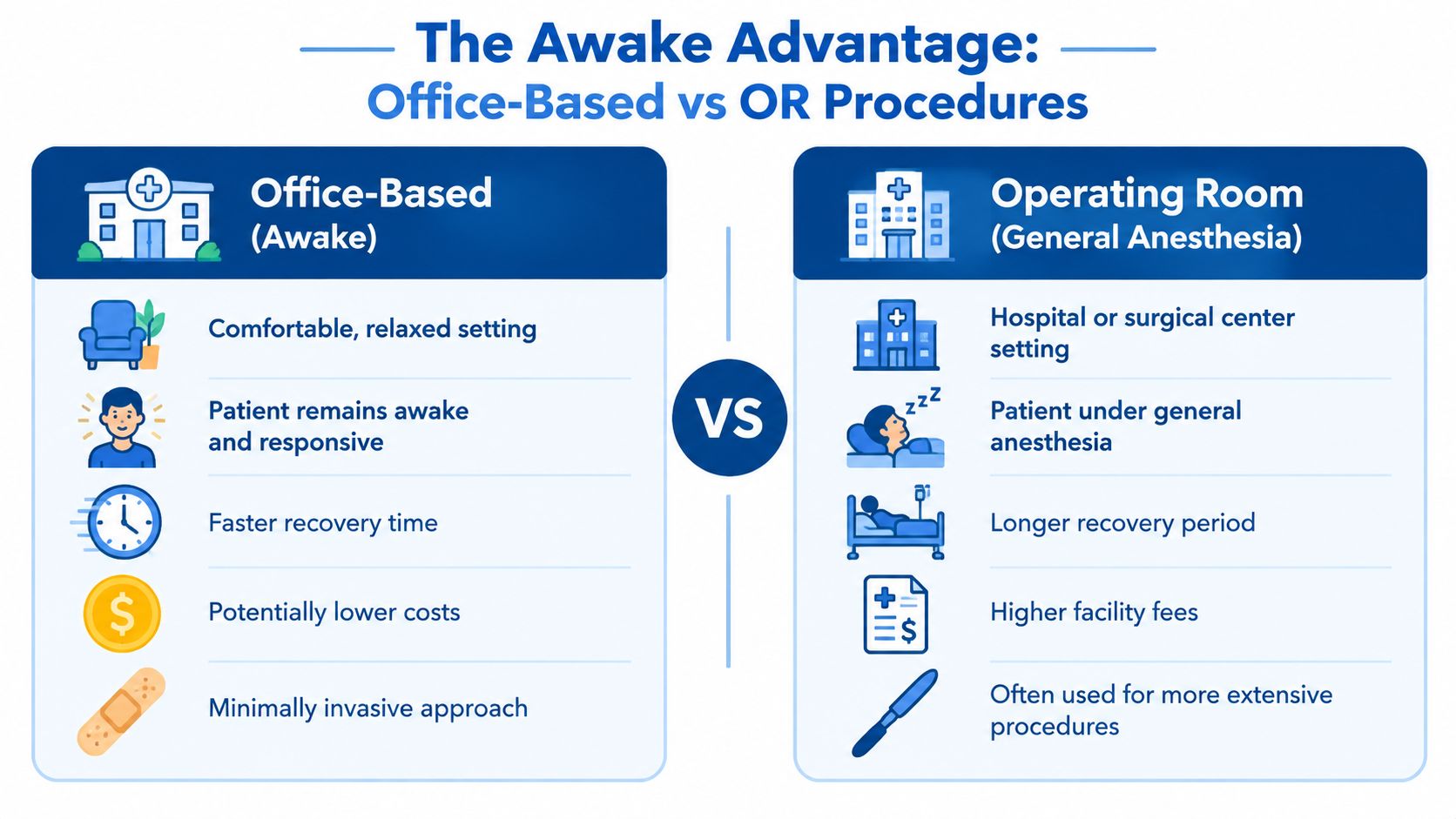 The Awake Advantage:
Office-Based vs OR Procedures

Office-Based
(Awake)

Comfortable, relaxed setting

Patient remains awake and responsive

Faster recovery time

$

Potentially lower costs

Minimally invasive approach

VS

Operating Room
(General Anesthesia)

Hospital or surgical center setting

zzz

Patient under general anesthesia

Longer recovery period

$

Higher facility fees

Often used for more extensive procedures